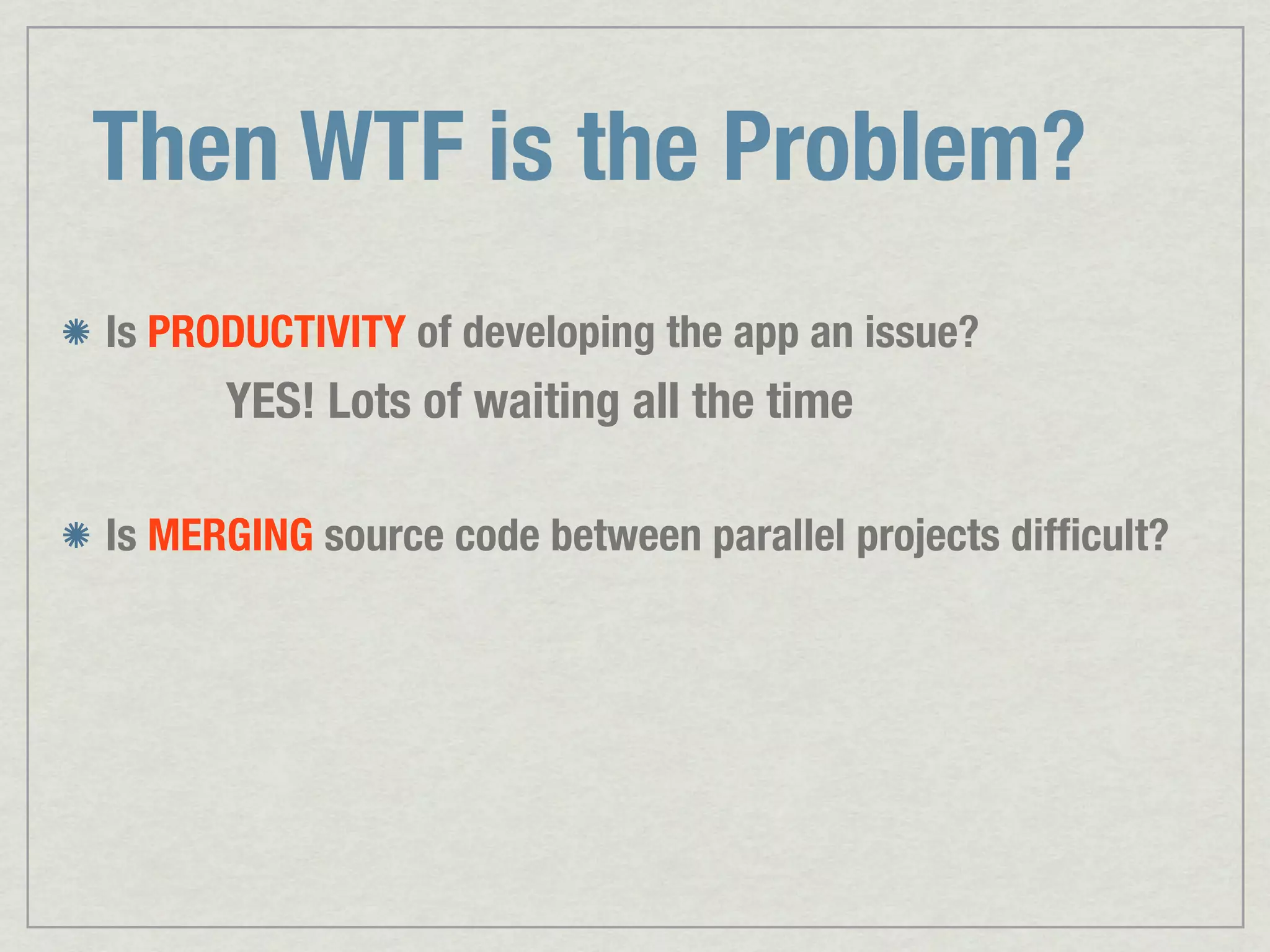 Then WTF is the Problem?

Is PRODUCTIVITY of developing the app an issue?

YES! Lots of waiting all the time

Is MERGING source code between parallel projects difficult?